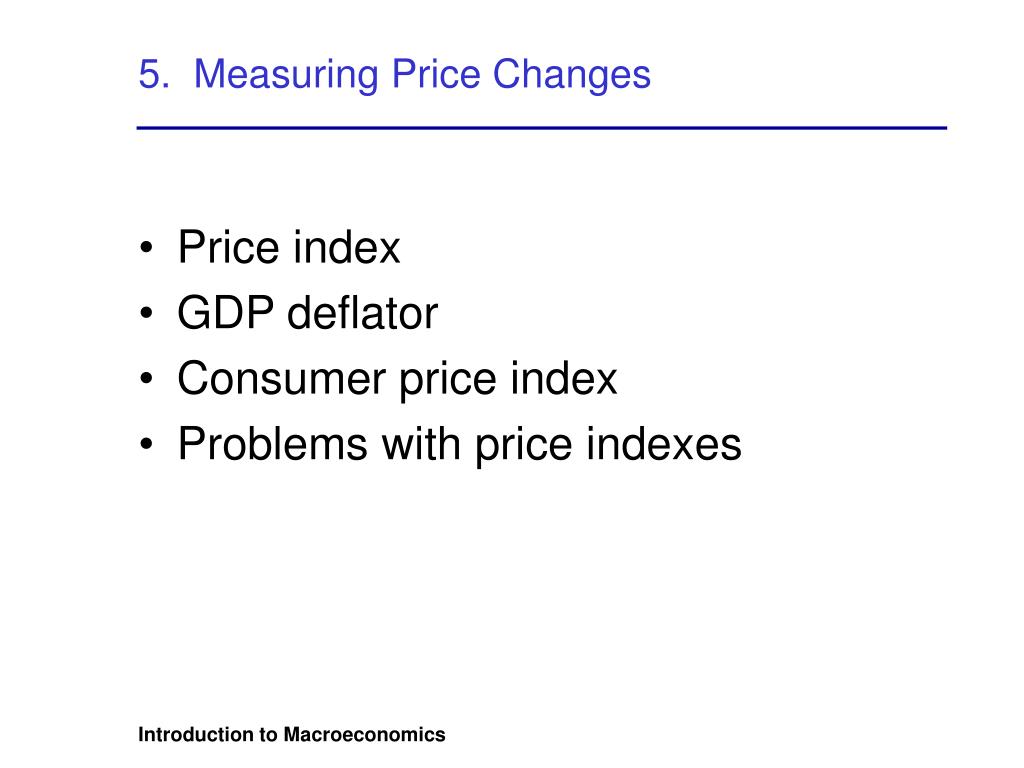 5.  Measuring Price Changes

• Price index
• GDP deflator
• Consumer price index
• Problems with price indexes

Introduction to Macroeconomics